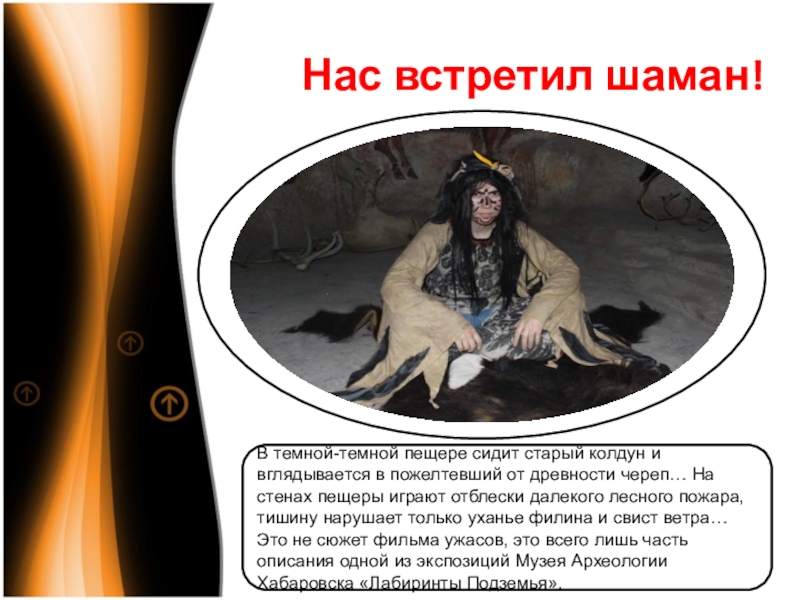 Нас встретил шаман!

В темной-темной пещере сидит старый колдун и вглядывается в пожелтевший от древности череп… На стенах пещеры играют отблески далекого лесного пожара, тишину нарушает только уханье филина и свист ветра… Это не сюжет фильма ужасов, это всего лишь часть описания одной из экспозиций Музея Археологии Хабаровска «Лабиринты Подземья».